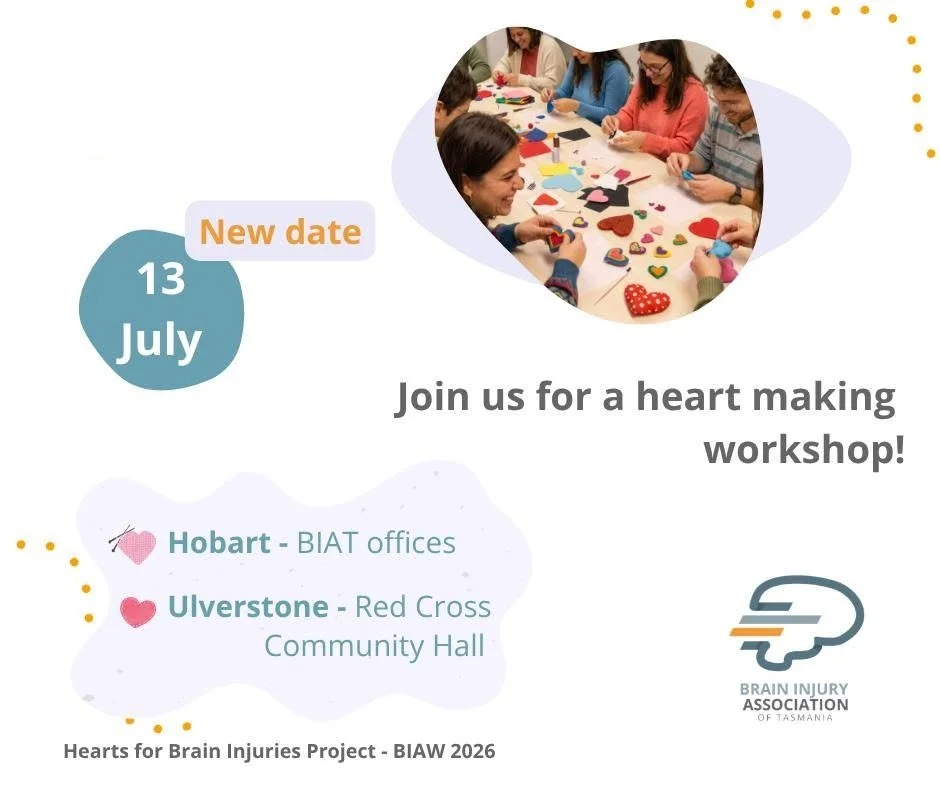 New date

13 July

Join us for a heart making workshop!

Hobart - BIAT offices

Ulverstone - Red Cross Community Hall

BRAIN INJURY ASSOCIATION OF TASMANIA

Hearts for Brain Injuries Project - BIAW 2026